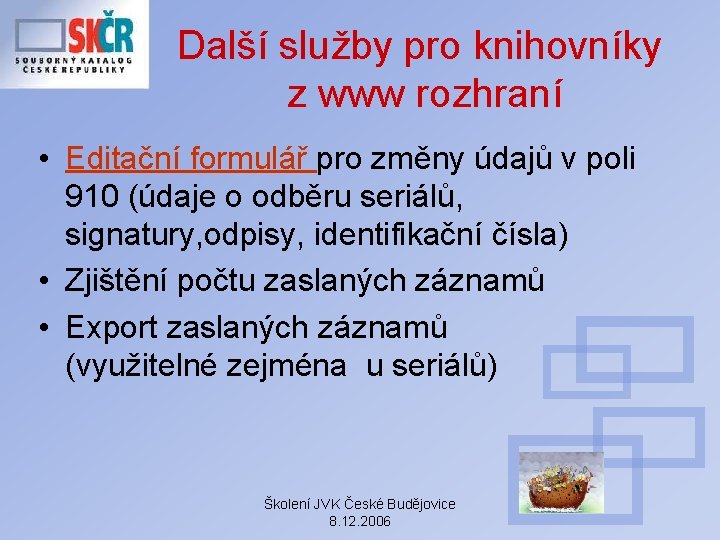 SKČR
SOUBORNÝ KATALOG ČESKÉ REPUBLIKY

Další služby pro knihovníky z www rozhraní

• Editační formulář pro změny údajů v poli 910 (údaje o odběru seriálů, signatury,odpisy, identifikační čísla)
• Zjištění počtu zaslaných záznamů
• Export zaslaných záznamů (využitelné zejména u seriálů)

Školení JVK České Budějovice
8.12.2006